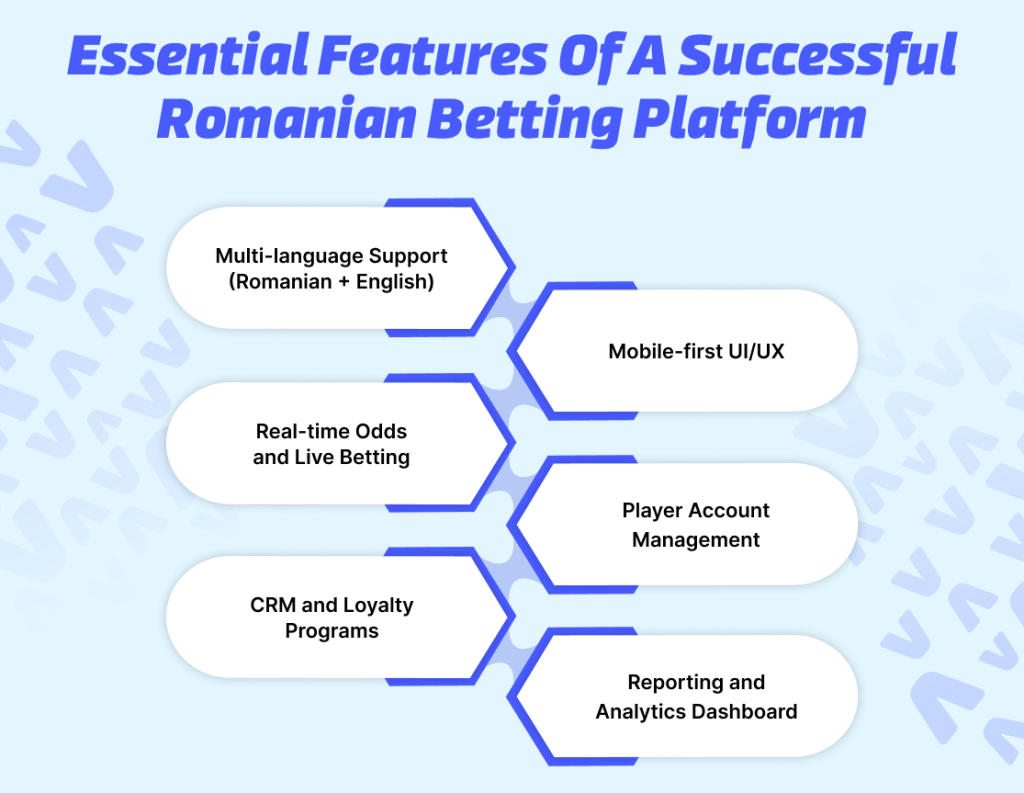 Essential Features Of A Successful Romanian Betting Platform

Multi-language Support (Romanian + English)

Mobile-first UI/UX

Real-time Odds and Live Betting

Player Account Management

CRM and Loyalty Programs

Reporting and Analytics Dashboard